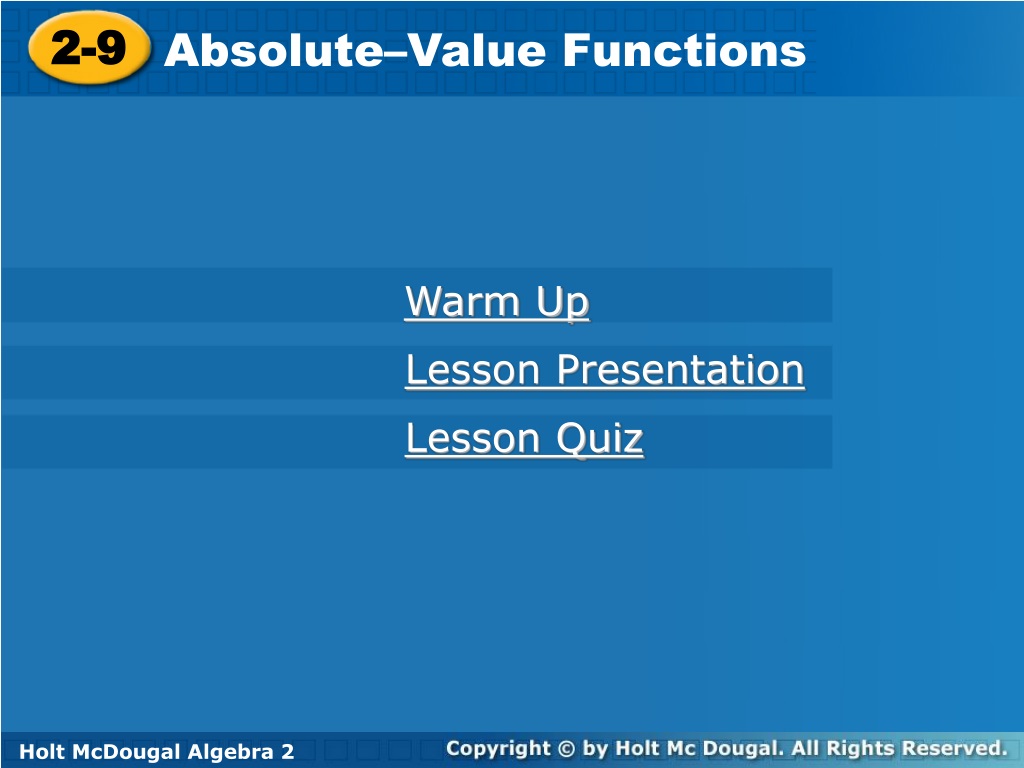 2-9 Absolute–Value Functions

Warm Up

Lesson Presentation

Lesson Quiz

Holt McDougal Algebra 2

Copyright © by Holt Mc Dougal. All Rights Reserved.